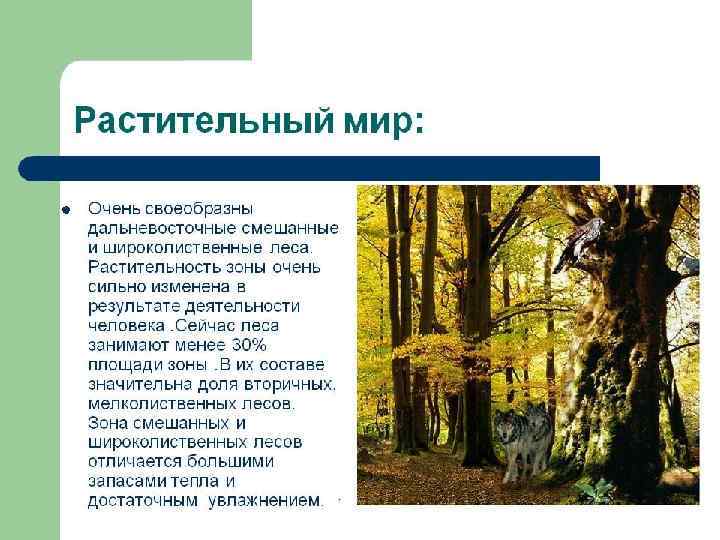 Растительный мир:

Очень своеобразны дальневосточные смешанные и широколиственные леса. Растительность зоны очень сильно изменена в результате деятельности человека .Сейчас леса занимают менее 30% площади зоны .В их составе значительна доля вторичных, мелколиственных лесов. Зона смешанных и широколиственных лесов отличается большими запасами тепла и достаточным увлажнением.